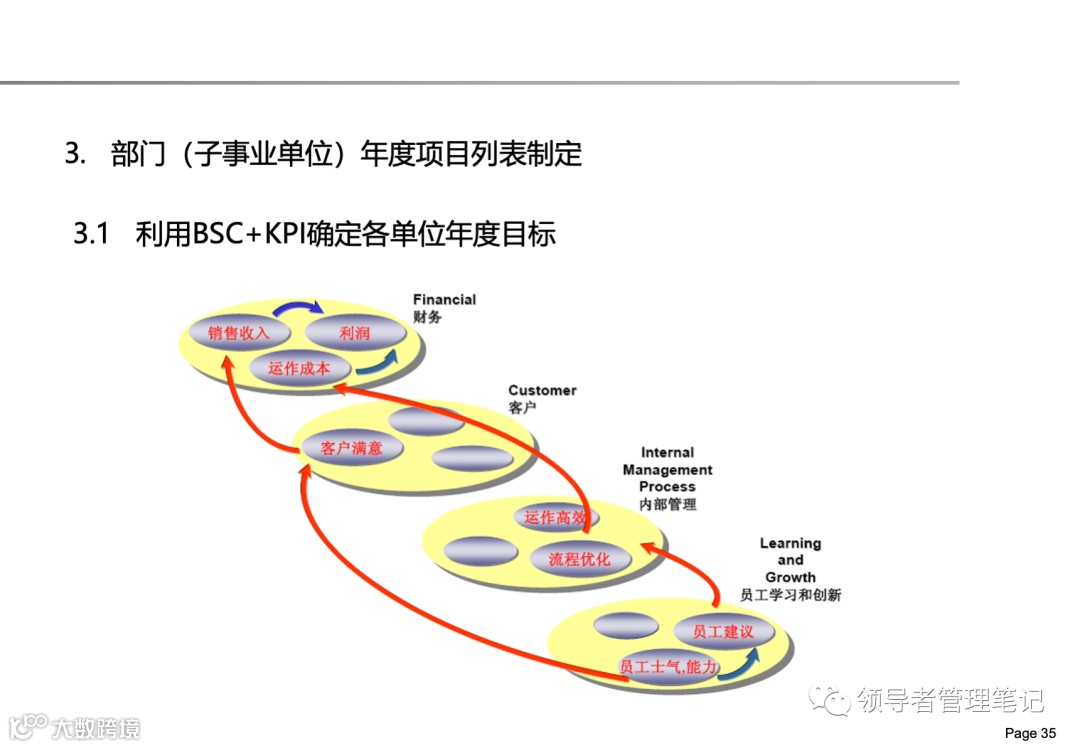 3. 部门（子事业单位）年度项目列表制定

3.1 利用BSC+KPI确定各单位年度目标

Financial
财务

销售收入

利润

运作成本

Customer
客户

客户满意

Internal Management Process
内部管理

运作高效

流程优化

Learning and Growth
员工学习和创新

员工建议

员工士气,能力

领导者管理笔记

大数跨境

Page 35